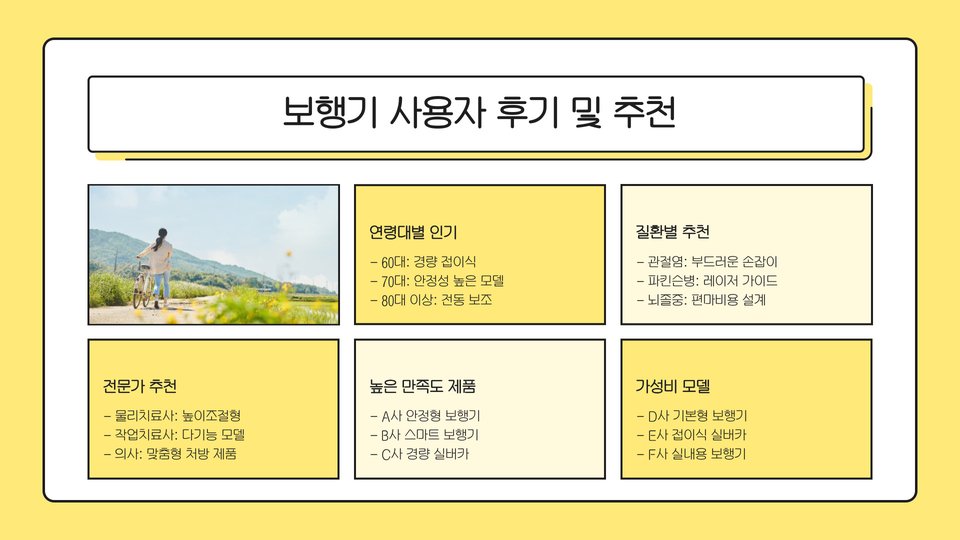 보행기 사용자 후기 및 추천

연령대별 인기

- 60대: 경량 접이식
- 70대: 안정성 높은 모델
- 80대 이상: 전동 보조

질환별 추천

- 관절염: 부드러운 손잡이
- 파킨슨병: 레이저 가이드
- 뇌졸중: 편마비용 설계

전문가 추천

- 물리치료사: 높이조절형
- 작업치료사: 다기능 모델
- 의사: 맞춤형 처방 제품

높은 만족도 제품

- A사 안정형 보행기
- B사 스마트 보행기
- C사 경량 실버카

가성비 모델

- D사 기본형 보행기
- E사 접이식 실버카
- F사 실내용 보행기